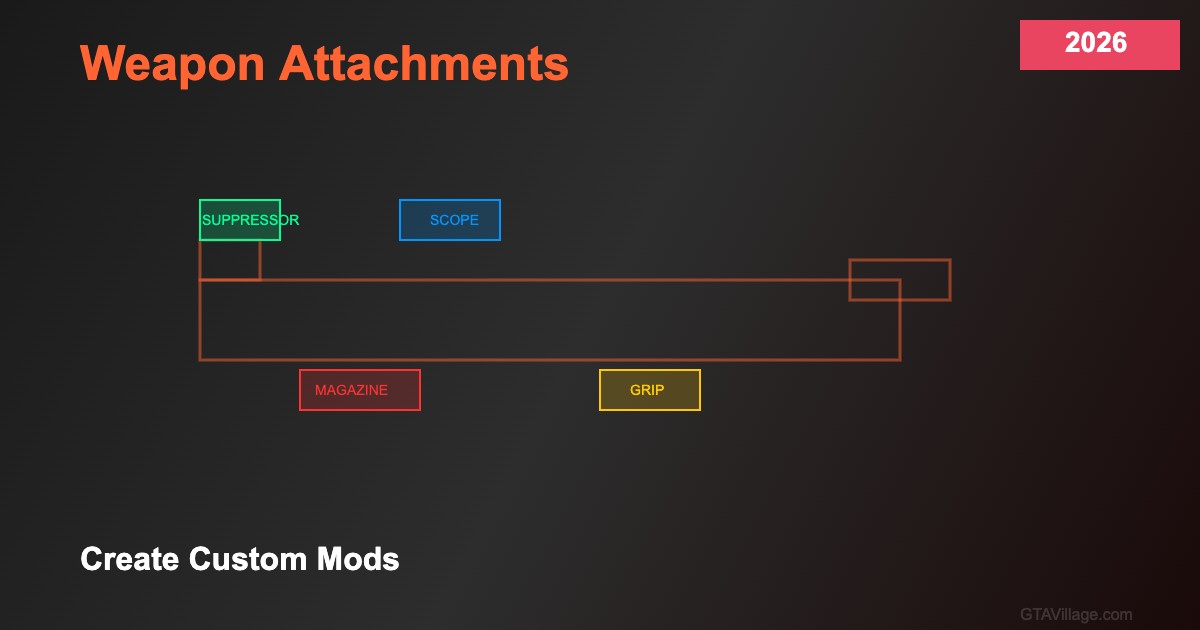 Weapon Attachments

2026

SUPPRESSOR

SCOPE

MAGAZINE

GRIP

Create Custom Mods

GTAVillage.com